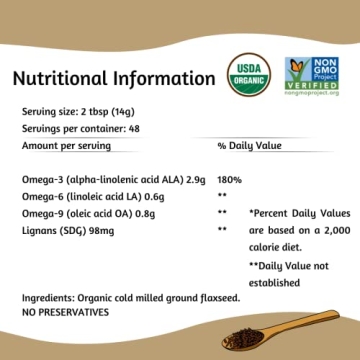 Nutritional Information

USDA ORGANIC

NON GMO Project VERIFIED nongmoproject.org

Serving size: 2 tbsp (14g)

Servings per container: 48

| Amount per serving | % Daily Value |
|---|---|
| Omega-3 (alpha-linolenic acid ALA) 2.9g | 180% |
| Omega-6 (linoleic acid LA) 0.6g | ** |
| Omega-9 (oleic acid OA) 0.8g | ** |
| Lignans (SDG) 98mg | ** |

*Percent Daily Values are based on a 2,000 calorie diet.

**Daily Value not established

Ingredients: Organic cold milled ground flaxseed.
NO PRESERVATIVES